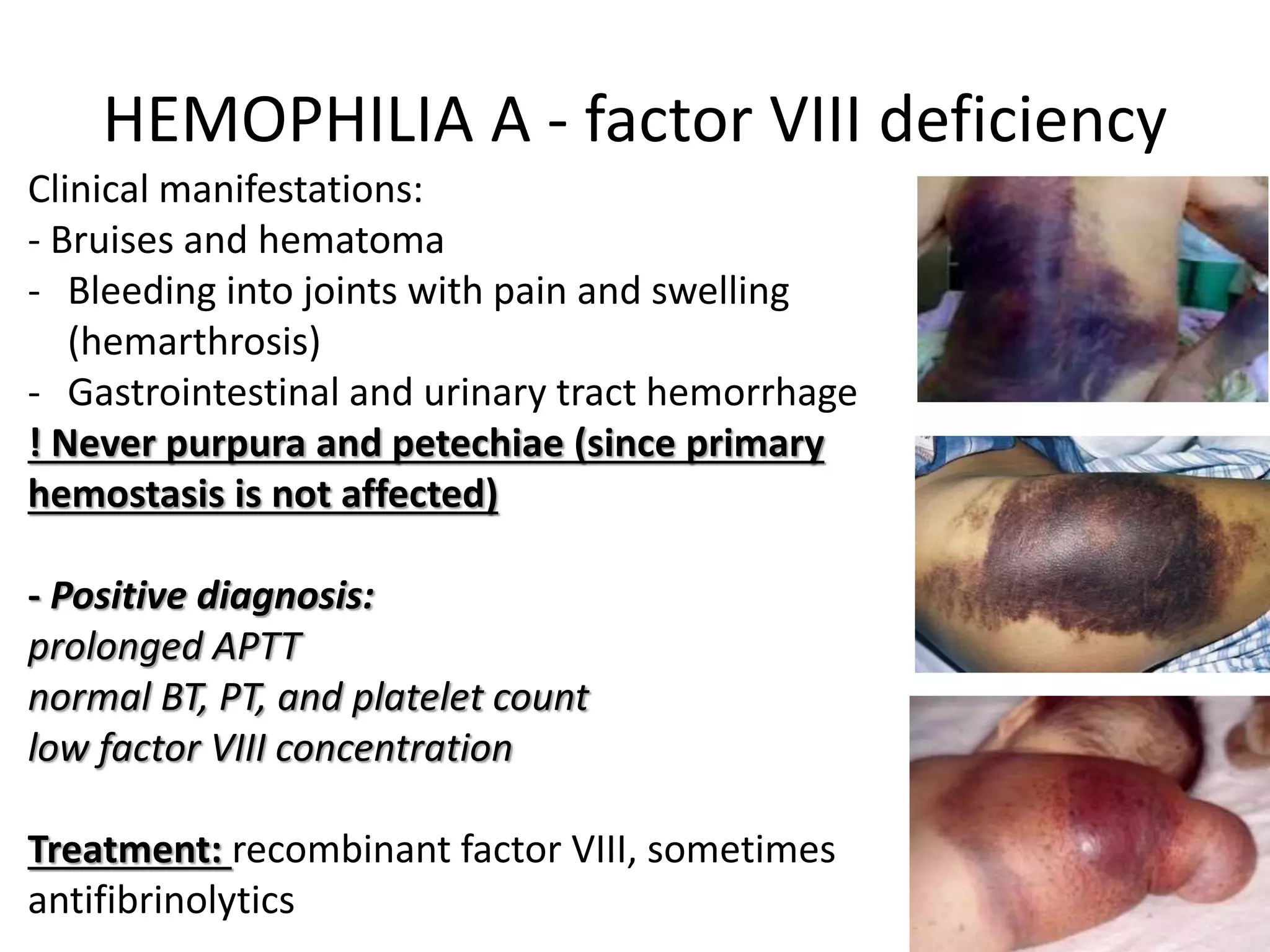 HEMOPHILIA A - factor VIII deficiency

Clinical manifestations:
- Bruises and hematoma
- Bleeding into joints with pain and swelling (hemarthrosis)
- Gastrointestinal and urinary tract hemorrhage
! Never purpura and petechiae (since primary hemostasis is not affected)

- Positive diagnosis:
prolonged APTT
normal BT, PT, and platelet count
low factor VIII concentration

Treatment: recombinant factor VIII, sometimes antifibrinolytics